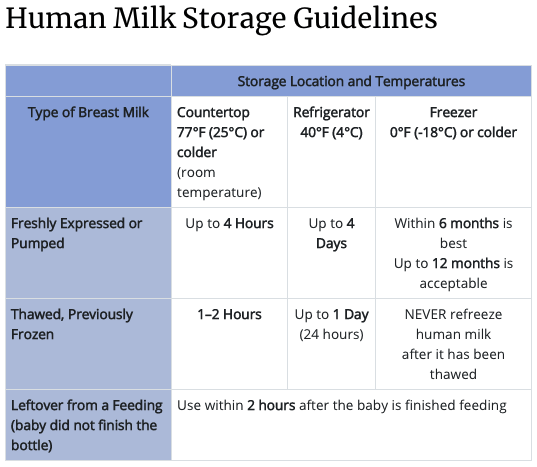 Human Milk Storage Guidelines

| | Storage Location and Temperatures | | |
|---|---|---|---|
| Type of Breast Milk | Countertop 77°F (25°C) or colder (room temperature) | Refrigerator 40°F (4°C) | Freezer 0°F (-18°C) or colder |
| Freshly Expressed or Pumped | Up to 4 Hours | Up to 4 Days | Within 6 months is best Up to 12 months is acceptable |
| Thawed, Previously Frozen | 1–2 Hours | Up to 1 Day (24 hours) | NEVER refreeze human milk after it has been thawed |
| Leftover from a Feeding (baby did not finish the bottle) | Use within 2 hours after the baby is finished feeding | | |